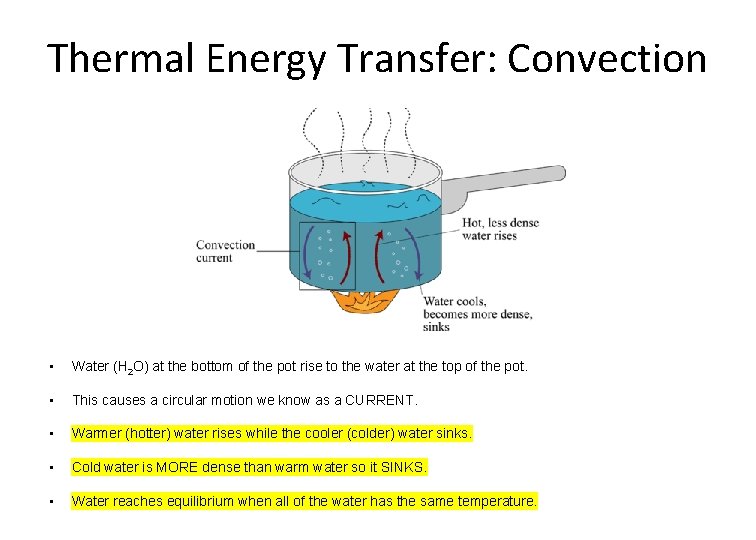 Thermal Energy Transfer: Convection

Convection current

Hot, less dense water rises

Water cools, becomes more dense, sinks

• Water ($H_2O$) at the bottom of the pot rise to the water at the top of the pot.

• This causes a circular motion we know as a CURRENT.

• Warmer (hotter) water rises while the cooler (colder) water sinks.

• Cold water is MORE dense than warm water so it SINKS.

• Water reaches equilibrium when all of the water has the same temperature.